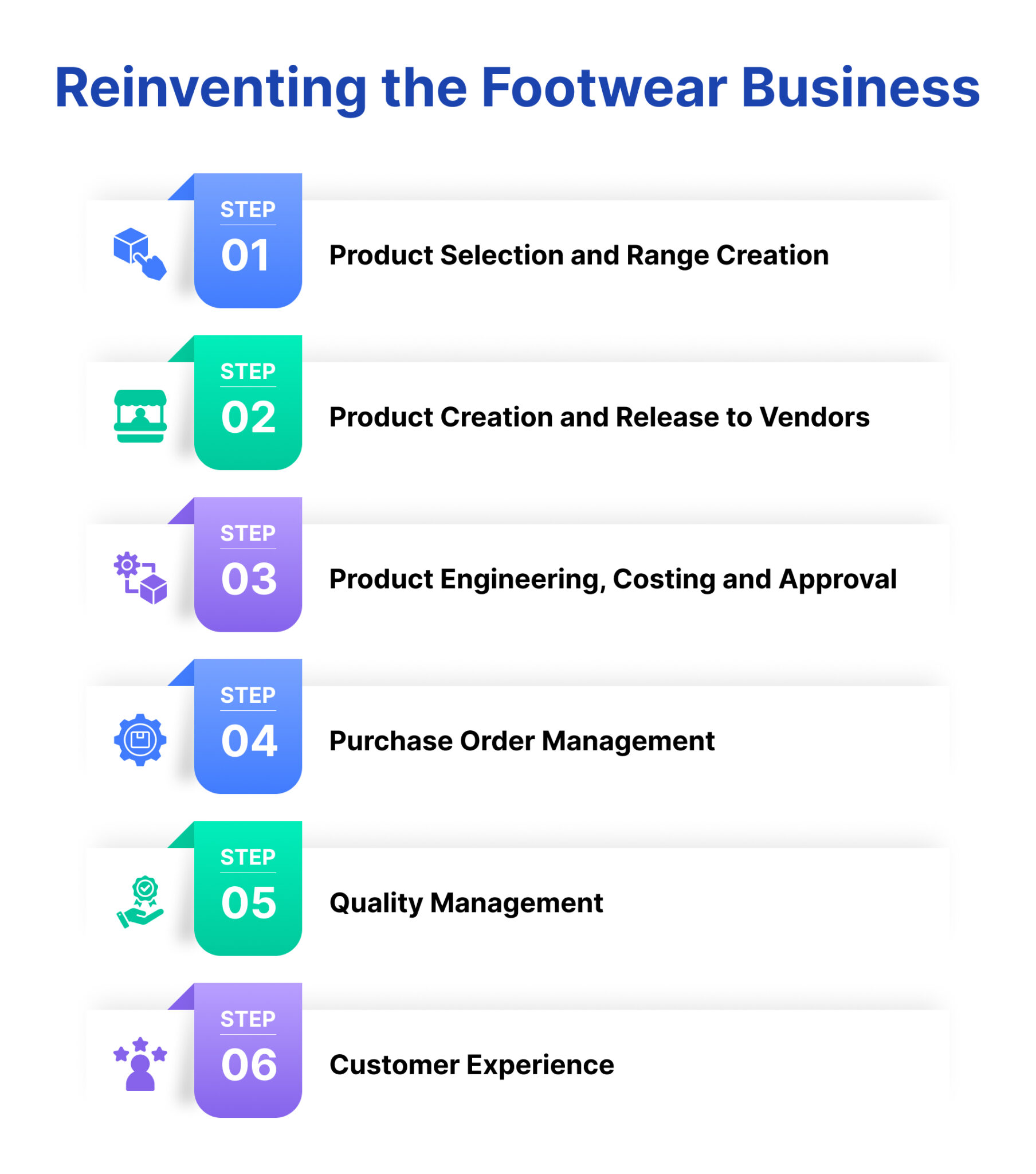 Reinventing the Footwear Business

STEP
01
Product Selection and Range Creation

STEP
02
Product Creation and Release to Vendors

STEP
03
Product Engineering, Costing and Approval

STEP
04
Purchase Order Management

STEP
05
Quality Management

STEP
06
Customer Experience